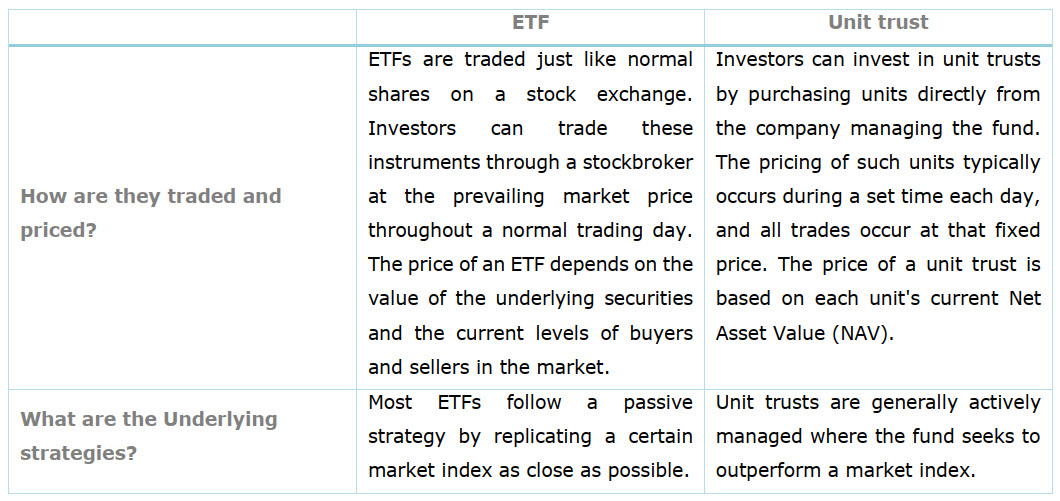 | | ETF | Unit trust |
|---|---|---|
| How are they traded and priced? | ETFs are traded just like normal shares on a stock exchange. Investors can trade these instruments through a stockbroker at the prevailing market price throughout a normal trading day. The price of an ETF depends on the value of the underlying securities and the current levels of buyers and sellers in the market. | Investors can invest in unit trusts by purchasing units directly from the company managing the fund. The pricing of such units typically occurs during a set time each day, and all trades occur at that fixed price. The price of a unit trust is based on each unit's current Net Asset Value (NAV). |
| What are the Underlying strategies? | Most ETFs follow a passive strategy by replicating a certain market index as close as possible. | Unit trusts are generally actively managed where the fund seeks to outperform a market index. |